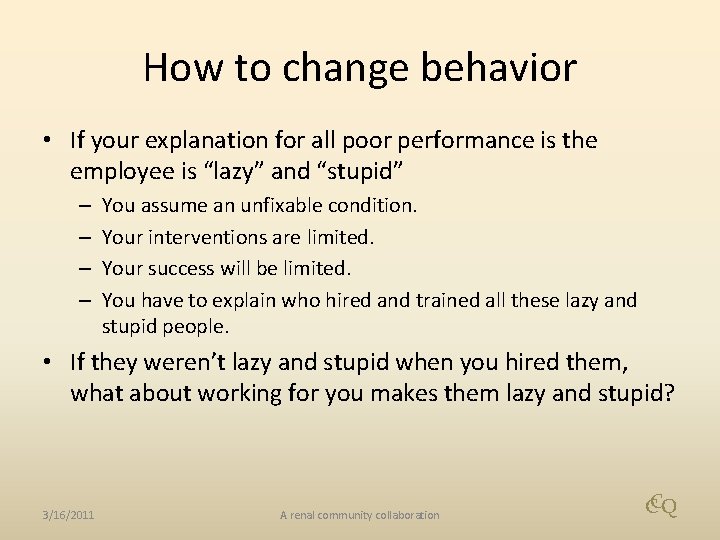 How to change behavior

• If your explanation for all poor performance is the employee is “lazy” and “stupid”

– You assume an unfixable condition.

– Your interventions are limited.

– Your success will be limited.

– You have to explain who hired and trained all these lazy and stupid people.

• If they weren’t lazy and stupid when you hired them, what about working for you makes them lazy and stupid?

3/16/2011

A renal community collaboration

CQ